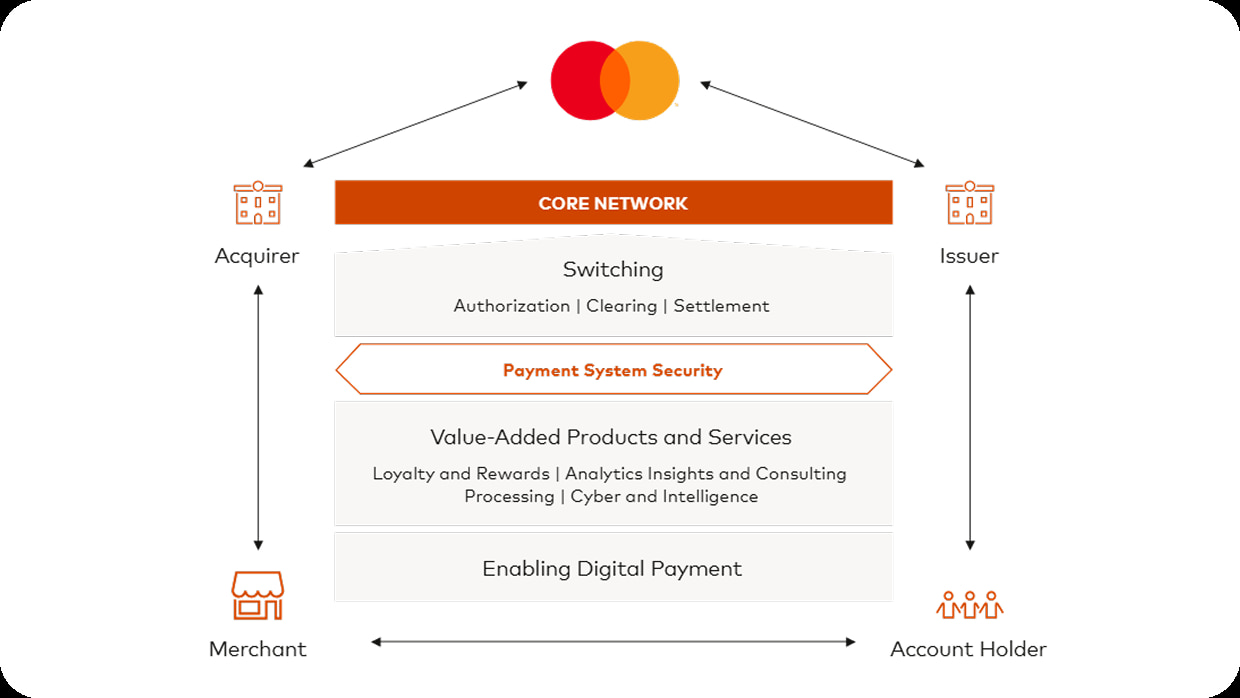 Acquirer

CORE NETWORK

Issuer

Switching

Authorization | Clearing | Settlement

Payment System Security

Value-Added Products and Services

Loyalty and Rewards | Analytics Insights and Consulting Processing | Cyber and Intelligence

Enabling Digital Payment

Merchant

Account Holder